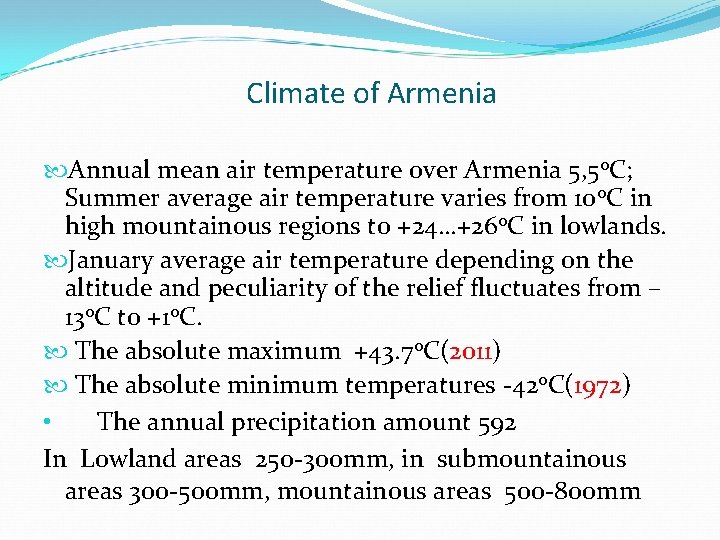 Climate of Armenia

Annual mean air temperature over Armenia 5,5ºC; Summer average air temperature varies from 10ºC in high mountainous regions to +24…+26ºC in lowlands.

January average air temperature depending on the altitude and peculiarity of the relief fluctuates from –13ºC to +1ºC.

The absolute maximum +43.7ºC(2011)

The absolute minimum temperatures -42ºC(1972)

• The annual precipitation amount 592

In Lowland areas 250-300mm, in submountainous areas 300-500mm, mountainous areas 500-800mm